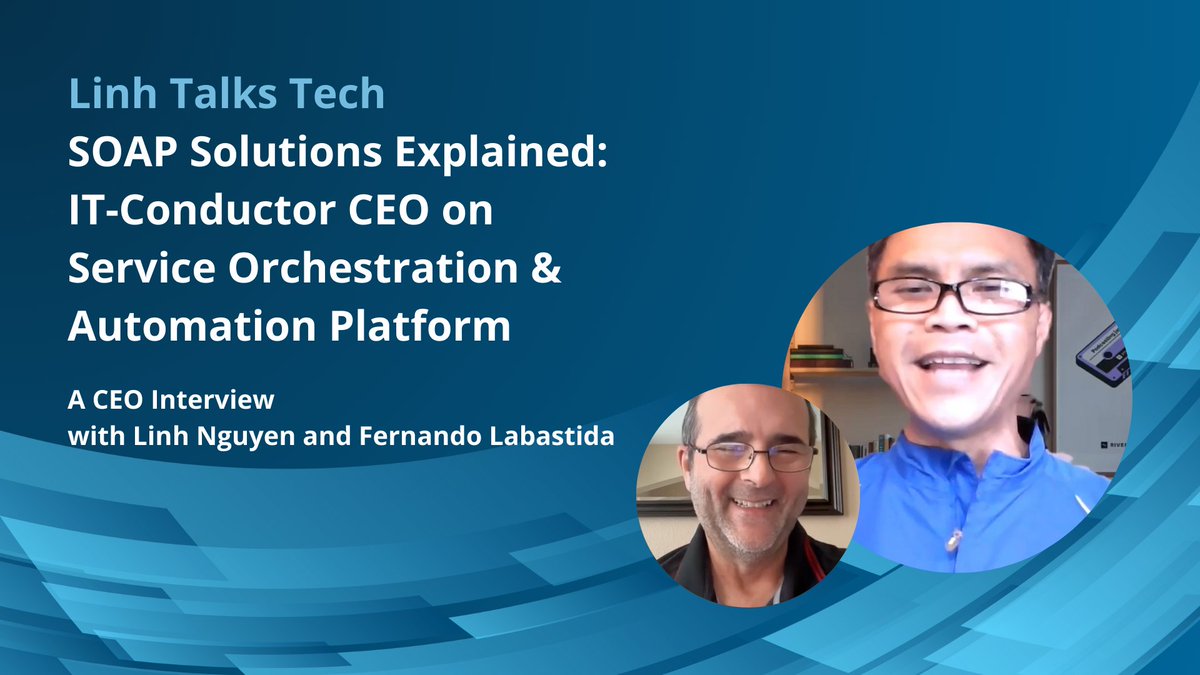 Linh Talks Tech
SOAP Solutions Explained: IT-Conductor CEO on Service Orchestration & Automation Platform

A CEO Interview with Linh Nguyen and Fernando Labastida